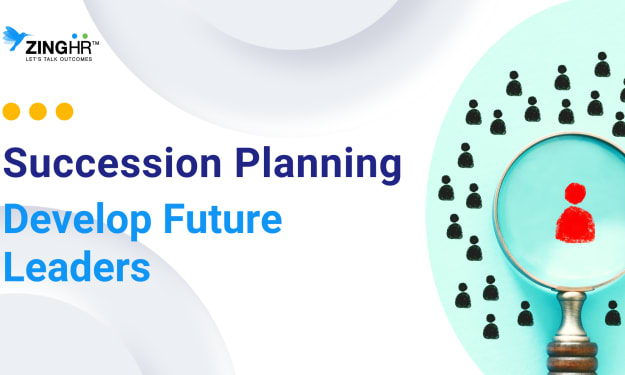 ZINGHR™
LET'S TALK OUTCOMES

Succession Planning

Develop Future Leaders